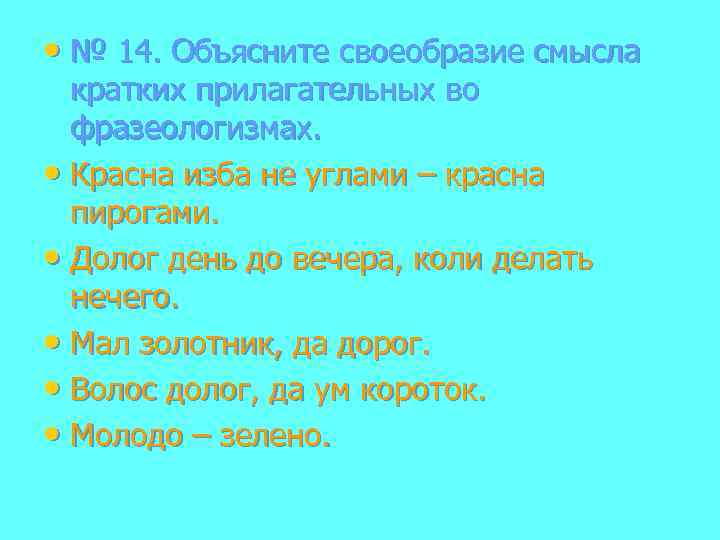 • № 14. Объясните своеобразие смысла кратких прилагательных во фразеологизмах.

• Красна изба не углами – красна пирогами.

• Долог день до вечера, коли делать нечего.

• Мал золотник, да дорог.

• Волос долог, да ум короток.

• Молодо – зелено.